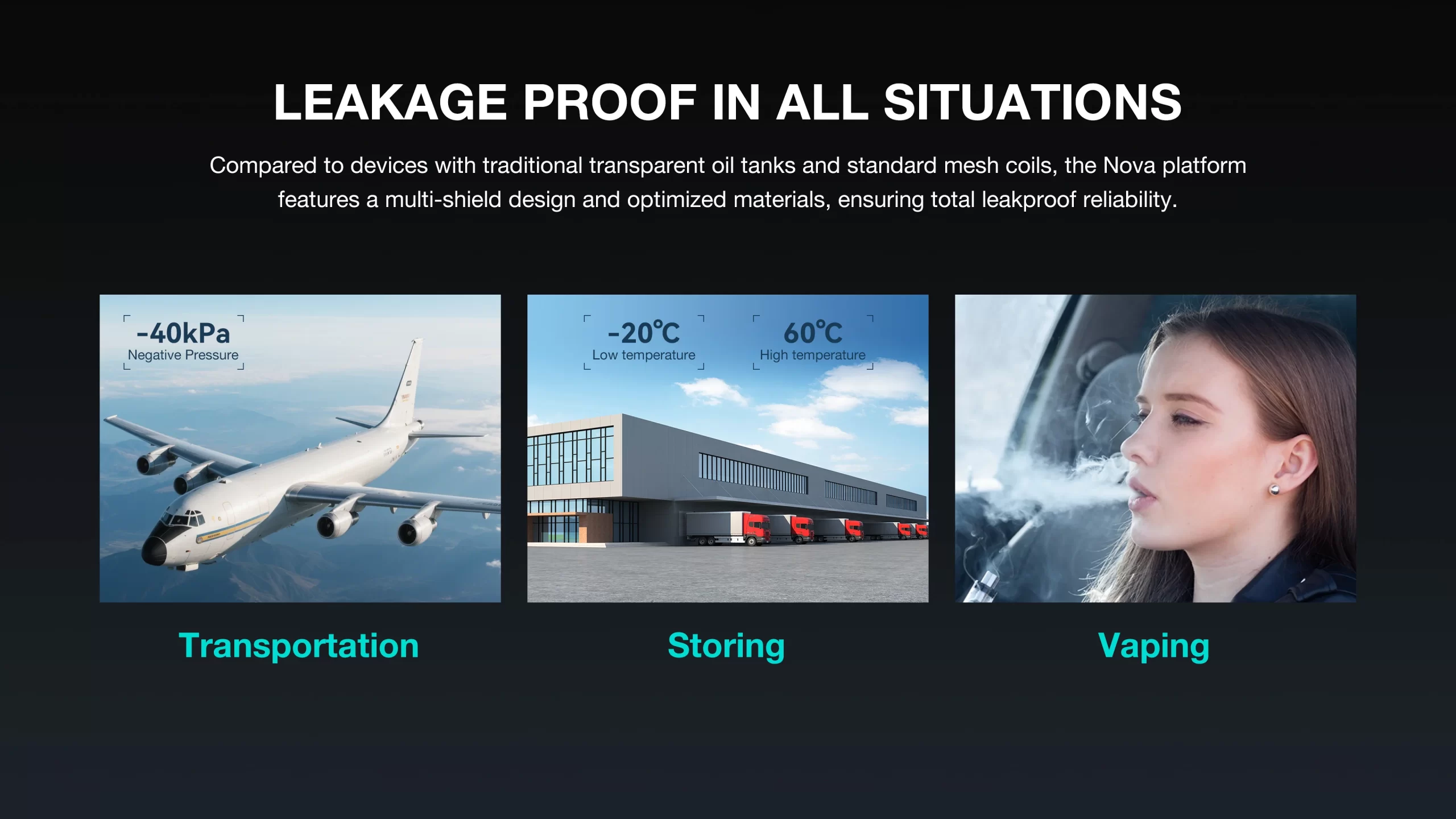 LEAKAGE PROOF IN ALL SITUATIONS

Compared to devices with traditional transparent oil tanks and standard mesh coils, the Nova platform features a multi-shield design and optimized materials, ensuring total leakproof reliability.

-40kPa
Negative Pressure

Transportation

-20℃
Low temperature

60℃
High temperature

Storing

Vaping